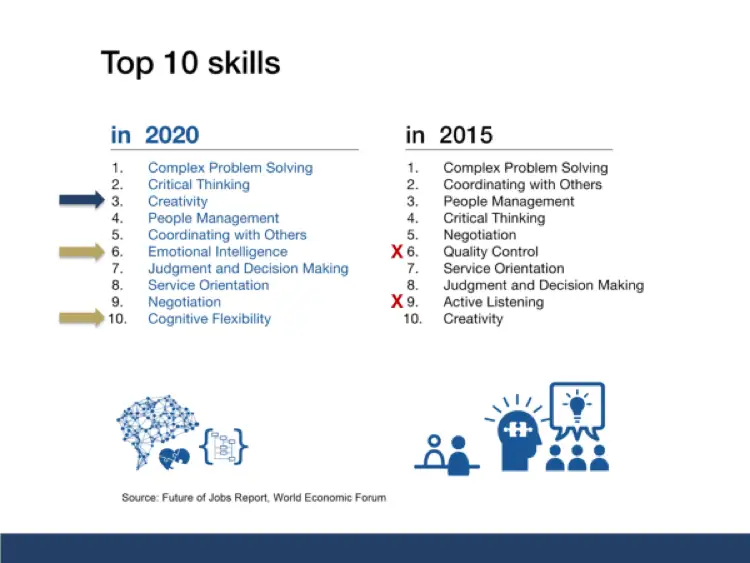 Top 10 skills

in 2020

1. Complex Problem Solving
2. Critical Thinking
3. Creativity
4. People Management
5. Coordinating with Others
6. Emotional Intelligence
7. Judgment and Decision Making
8. Service Orientation
9. Negotiation
10. Cognitive Flexibility

in 2015

1. Complex Problem Solving
2. Coordinating with Others
3. People Management
4. Critical Thinking
5. Negotiation
X 6. Quality Control
7. Service Orientation
8. Judgment and Decision Making
X 9. Active Listening
10. Creativity

Source: Future of Jobs Report, World Economic Forum